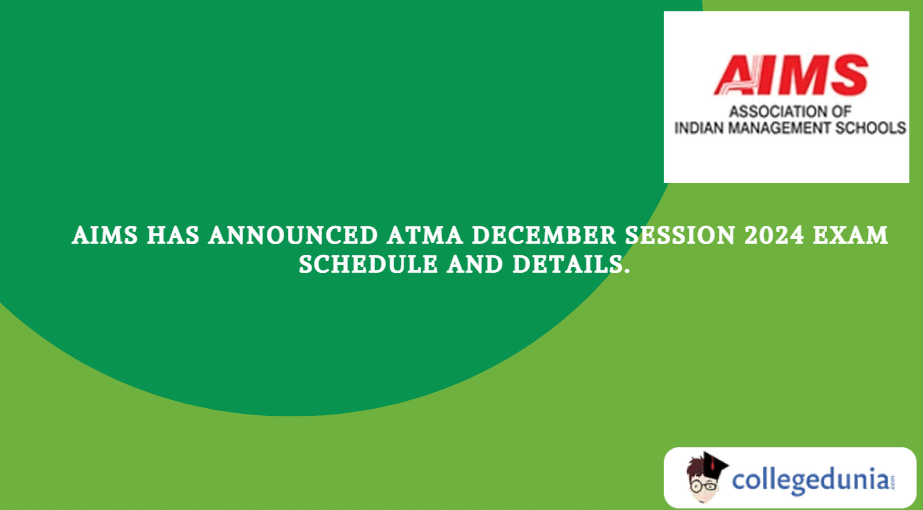 AIMS
ASSOCIATION OF
INDIAN MANAGEMENT SCHOOLS

AIMS HAS ANNOUNCED ATMA DECEMBER SESSION 2024 EXAM SCHEDULE AND DETAILS.

collegedunia.com